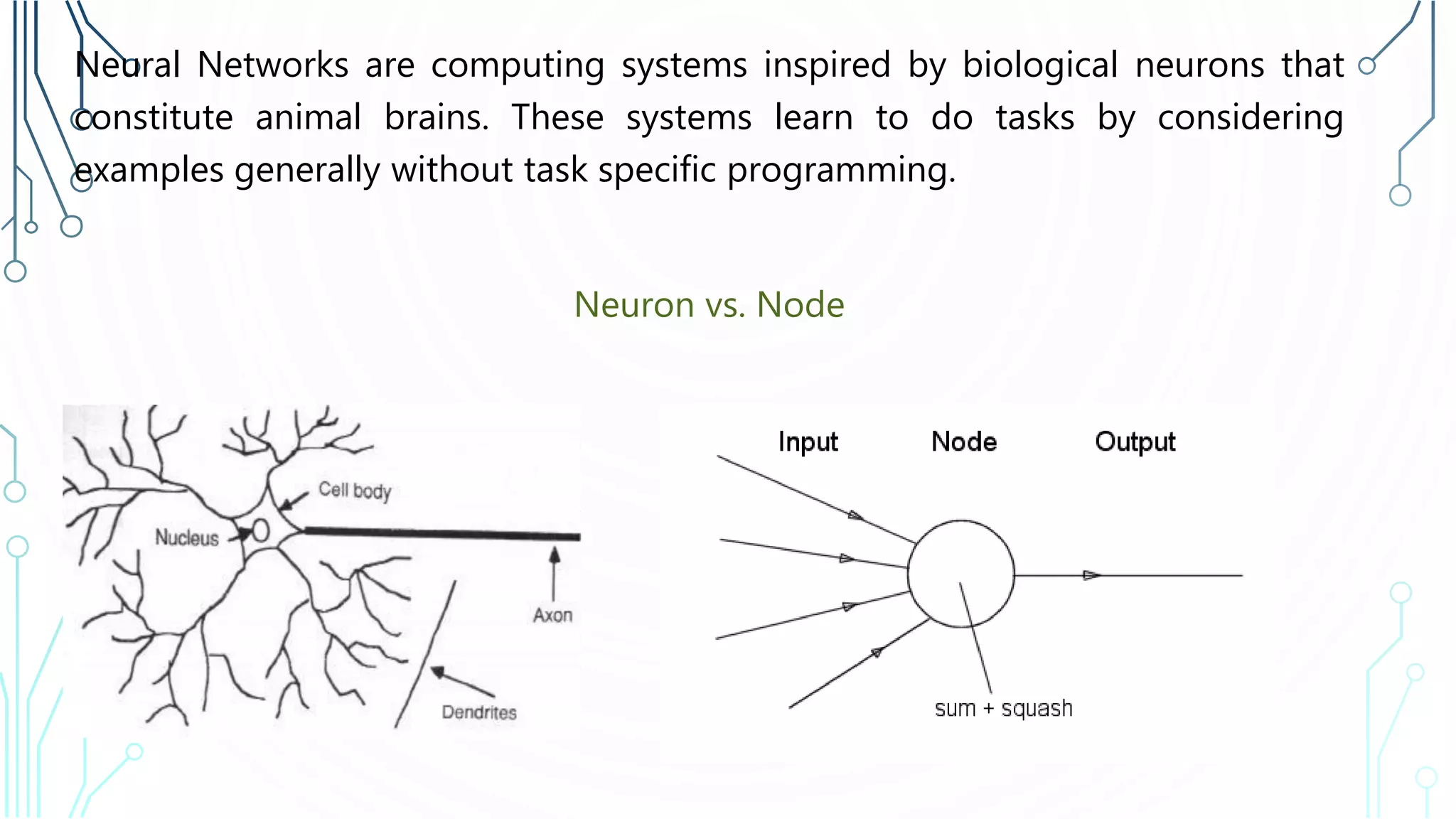 Neural Networks are computing systems inspired by biological neurons that constitute animal brains. These systems learn to do tasks by considering examples generally without task specific programming.

Neuron vs. Node

Cell body

Nucleus

Axon

Dendrites

Input

Node

Output

sum + squash